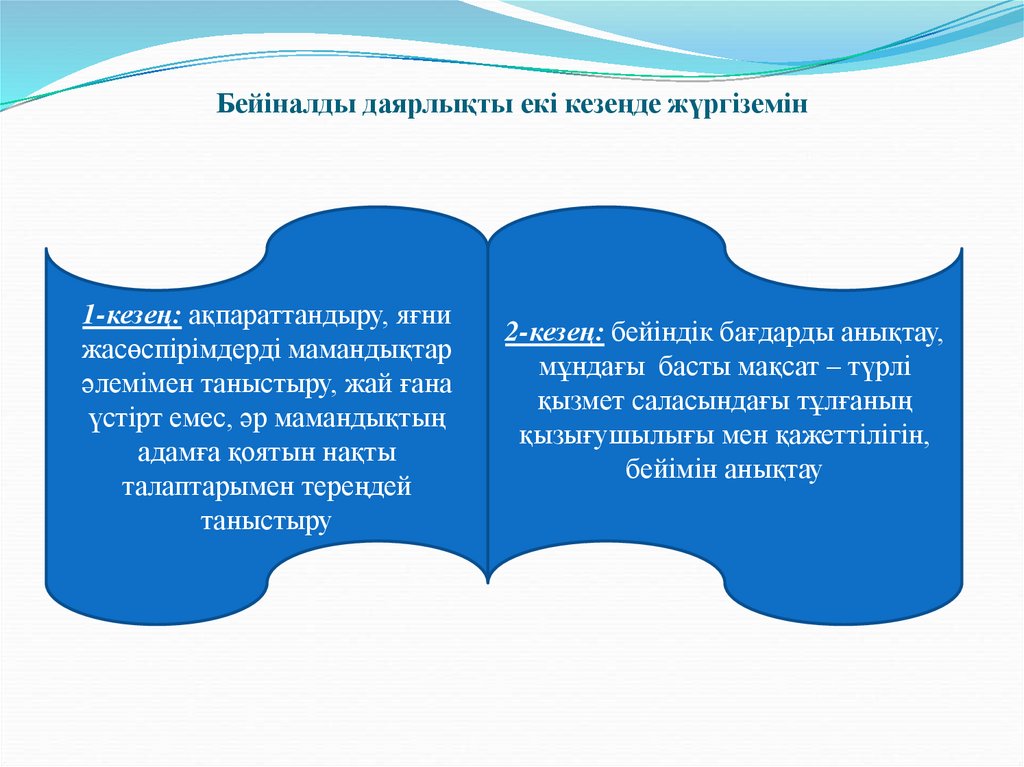 Бейіналды даярлықты екі кезеңде жүргіземін

1-кезең: ақпараттандыру, яғни жасөспірімдерді мамандықтар әлемімен таныстыру, жай ғана үстірт емес, әр мамандықтың адамға қоятын нақты талаптарымен тереңдей таныстыру

2-кезең: бейіндік бағдарды анықтау, мұндағы басты мақсат – түрлі қызмет саласындағы тұлғаның қызығушылығы мен қажеттілігін, бейімін анықтау